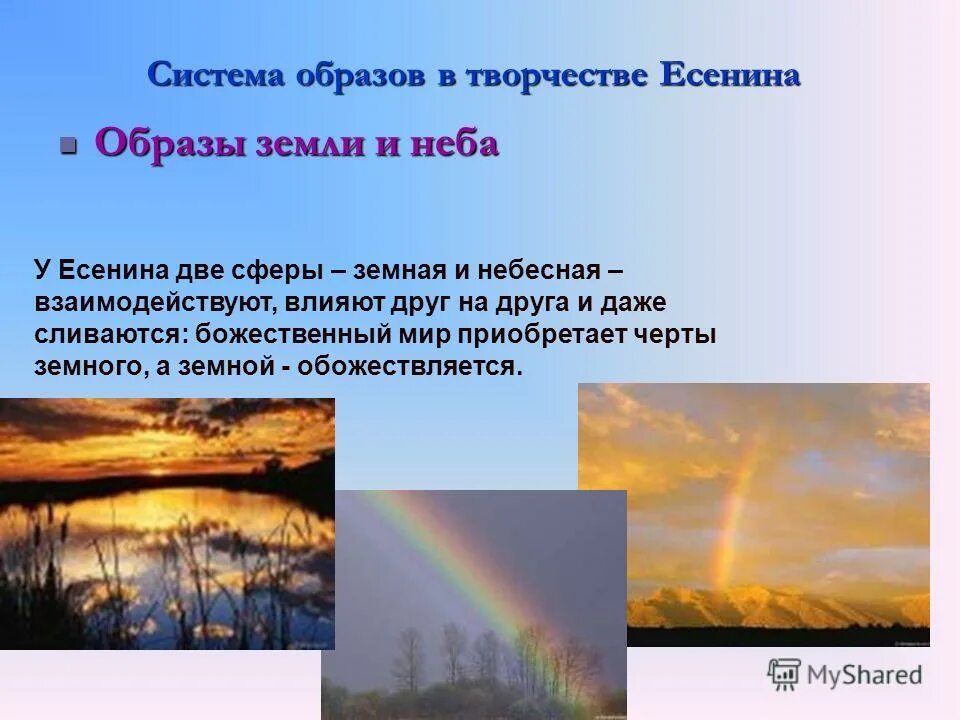 Система образов в творчестве Есенина

Образы земли и неба

У Есенина две сферы – земная и небесная – взаимодействуют, влияют друг на друга и даже сливаются: божественный мир приобретает черты земного, а земной - обожествляется.

MyShared